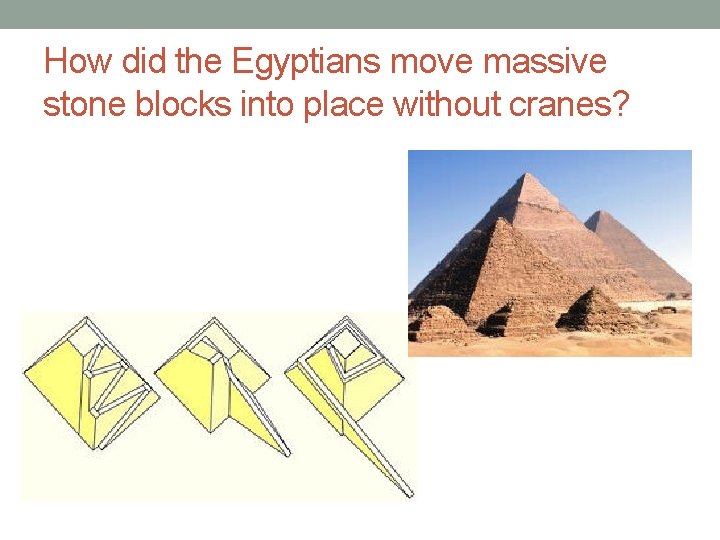 How did the Egyptians move massive stone blocks into place without cranes?